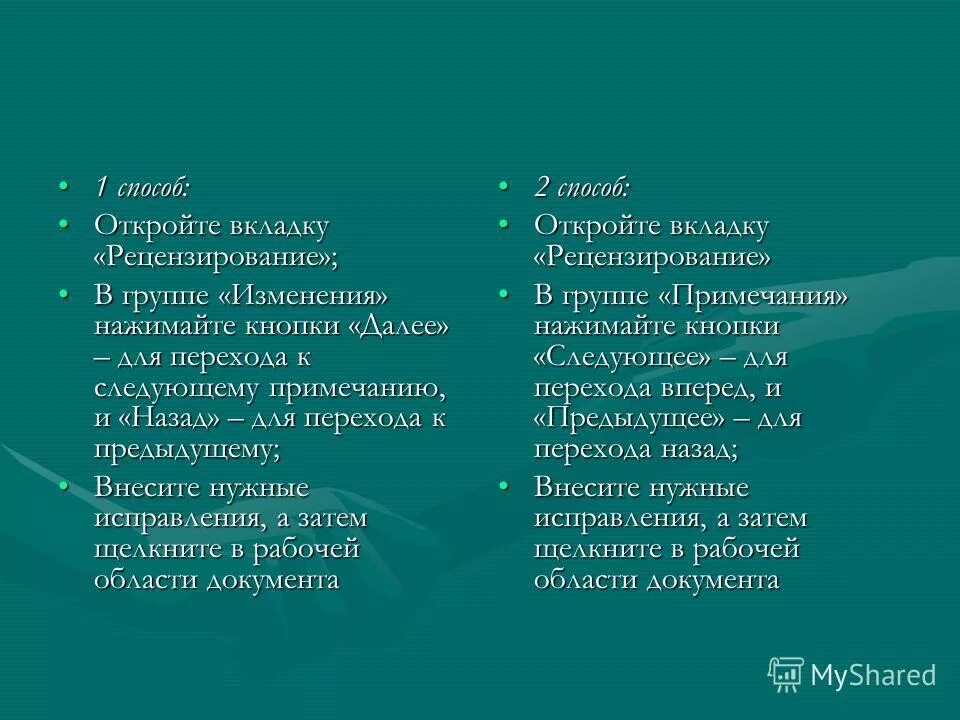 • 1 способ:
• Откройте вкладку «Рецензирование»;
• В группе «Изменения» нажимайте кнопки «Далее» – для перехода к следующему примечанию, и «Назад» – для перехода к предыдущему;
• Внесите нужные исправления, а затем щелкните в рабочей области документа

• 2 способ:
• Откройте вкладку «Рецензирование»
• В группе «Примечания» нажимайте кнопки «Следующее» – для перехода вперед, и «Предыдущее» – для перехода назад;
• Внесите нужные исправления, а затем щелкните в рабочей области документа

MyShared